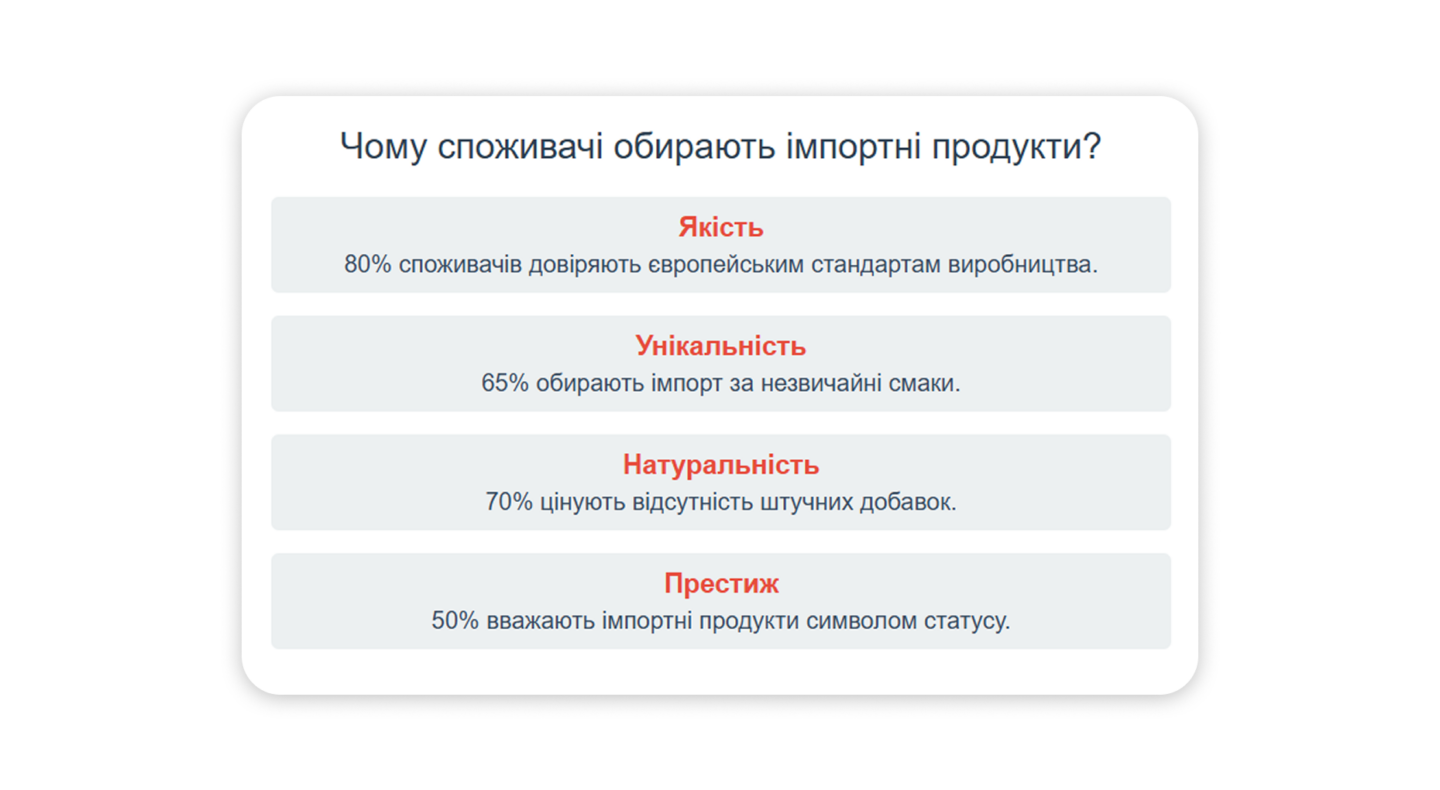 Чому споживачі обирають імпортні продукти?

Якість
80% споживачів довіряють європейським стандартам виробництва.

Унікальність
65% обирають імпорт за незвичайні смаки.

Натуральність
70% цінують відсутність штучних добавок.

Престиж
50% вважають імпортні продукти символом статусу.